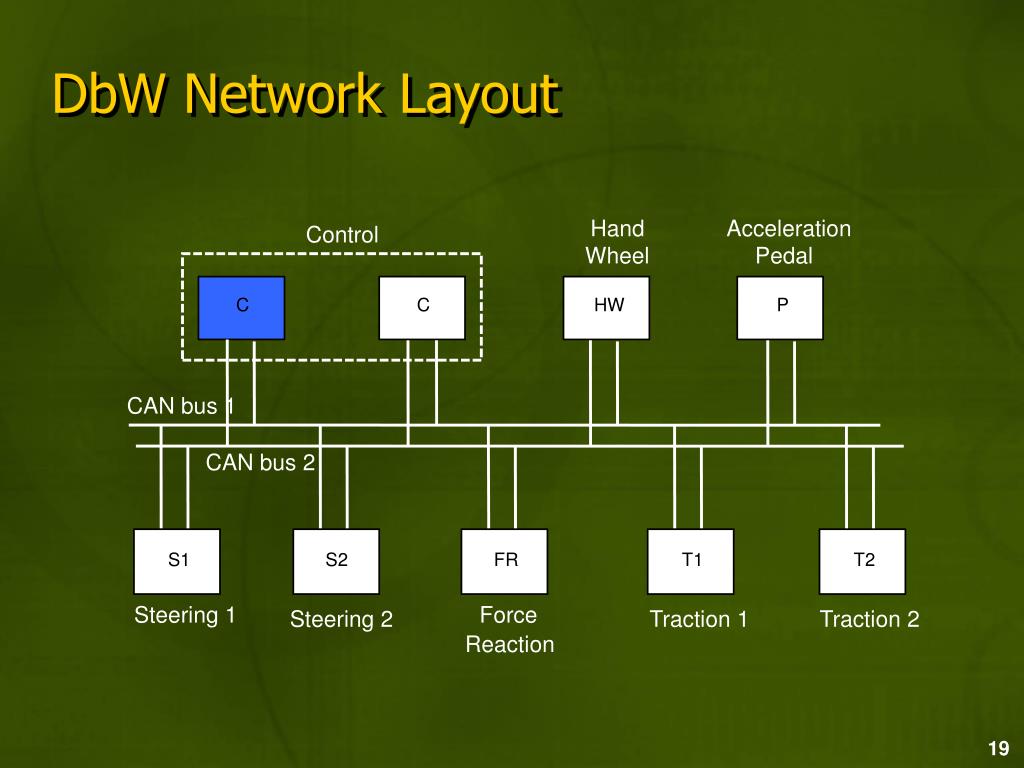 DbW Network Layout

Control

Hand Wheel

Acceleration Pedal

C

C

HW

P

CAN bus 1

CAN bus 2

S1

S2

FR

T1

T2

Steering 1

Steering 2

Force Reaction

Traction 1

Traction 2

19